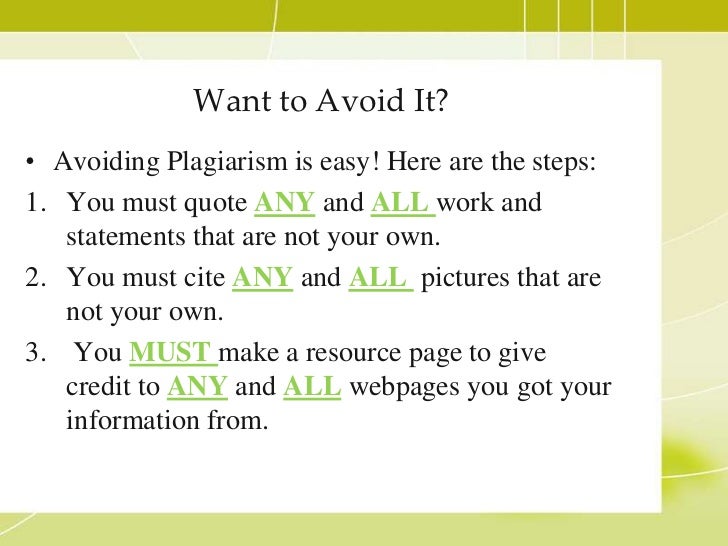 Want to Avoid It?

• Avoiding Plagiarism is easy! Here are the steps:

1. You must quote ANY and ALL work and statements that are not your own.

2. You must cite ANY and ALL pictures that are not your own.

3. You MUST make a resource page to give credit to ANY and ALL webpages you got your information from.